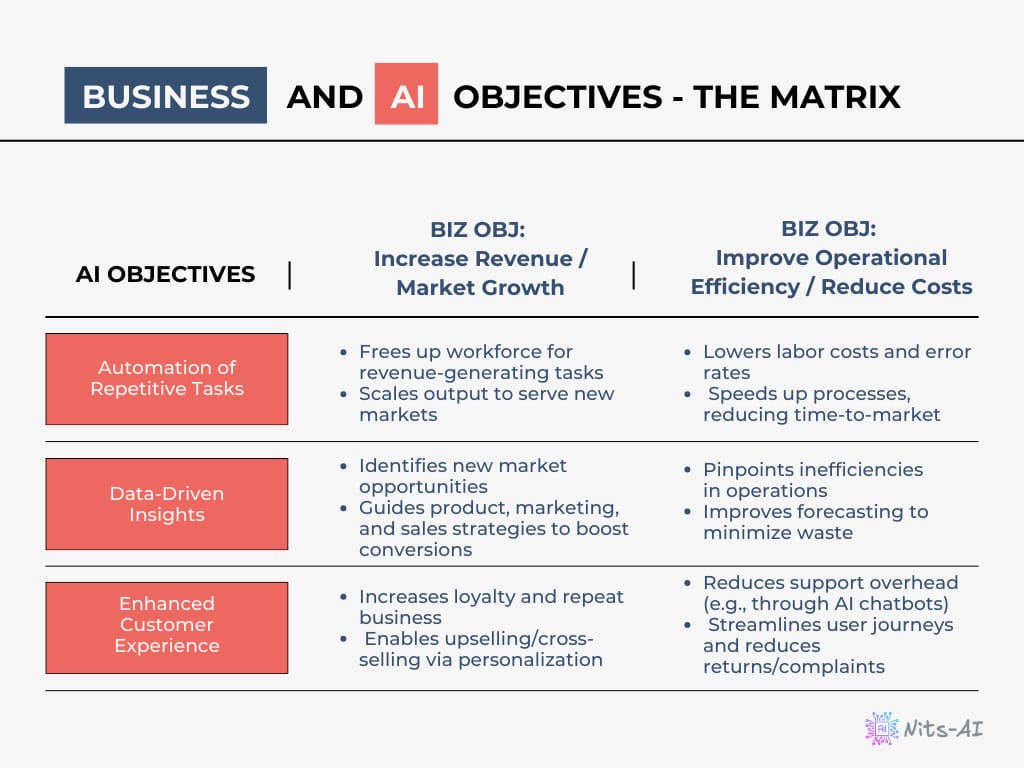 BUSINESS AND AI OBJECTIVES - THE MATRIX

| AI OBJECTIVES | BIZ OBJ: Increase Revenue / Market Growth | BIZ OBJ: Improve Operational Efficiency / Reduce Costs |
|---|---|---|
| Automation of Repetitive Tasks | • Frees up workforce for revenue-generating tasks • Scales output to serve new markets | • Lowers labor costs and error rates • Speeds up processes, reducing time-to-market |
| Data-Driven Insights | • Identifies new market opportunities • Guides product, marketing, and sales strategies to boost conversions | • Pinpoints inefficiencies in operations • Improves forecasting to minimize waste |
| Enhanced Customer Experience | • Increases loyalty and repeat business • Enables upselling/cross-selling via personalization | • Reduces support overhead (e.g., through AI chatbots) • Streamlines user journeys and reduces returns/complaints |

Nits-AI